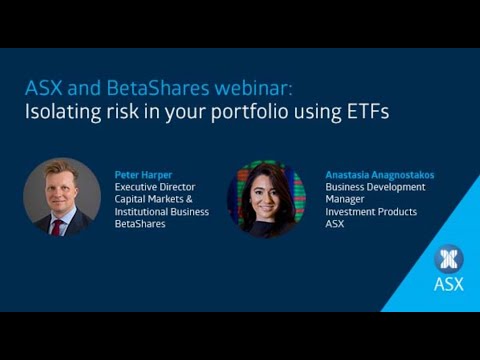 ASX and BetaShares webinar:
Isolating risk in your portfolio using ETFs

Peter Harper
Executive Director
Capital Markets &
Institutional Business
BetaShares

Anastasia Anagnostakos
Business Development
Manager
Investment Products
ASX

ASX